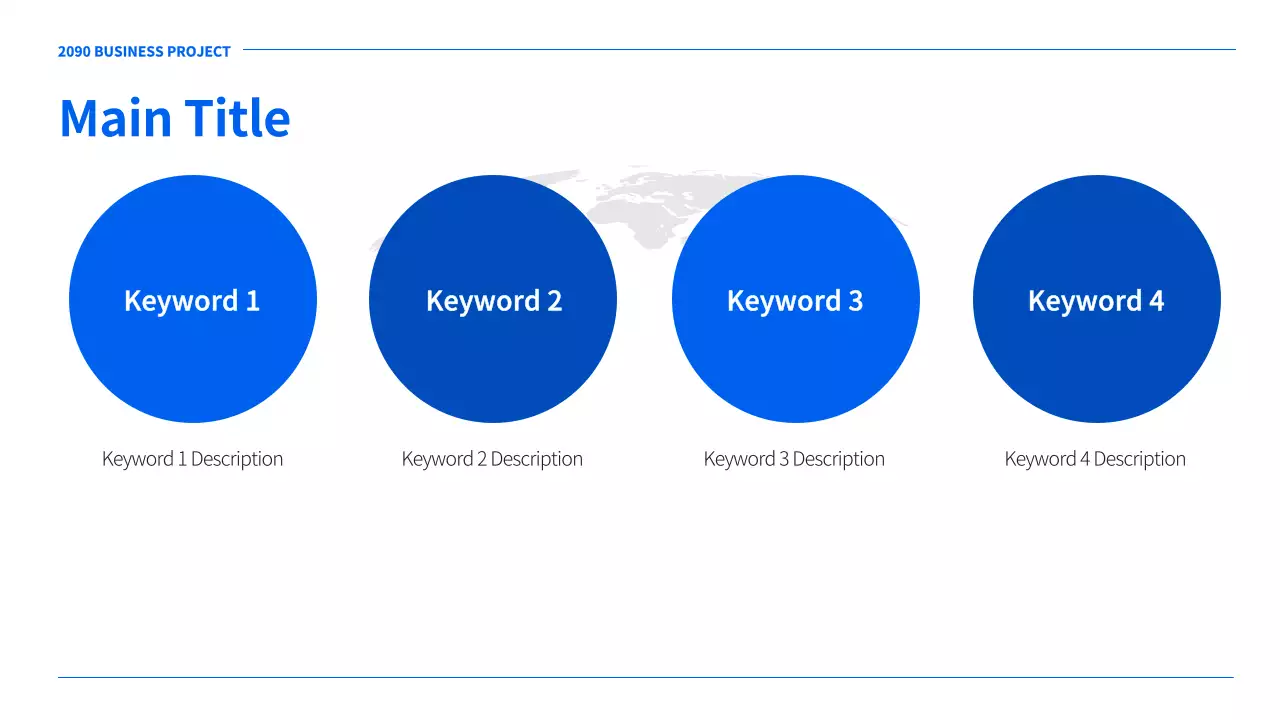 2090 BUSINESS PROJECT

Main Title

Keyword 1

Keyword 2

Keyword 3

Keyword 4

Keyword 1 Description

Keyword 2 Description

Keyword 3 Description

Keyword 4 Description